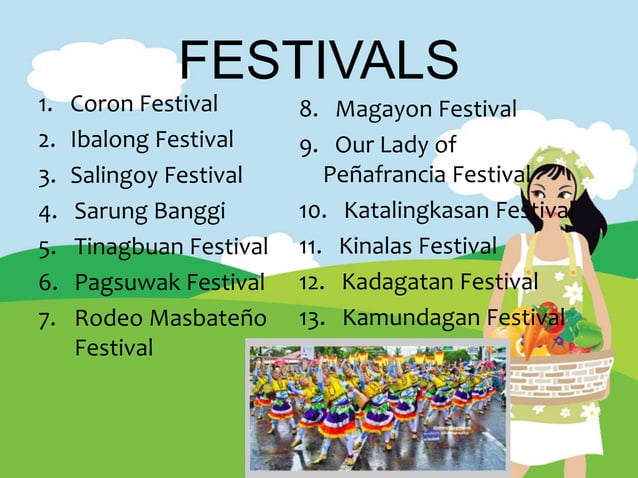 FESTIVALS

1. Coron Festival
2. Ibalong Festival
3. Salingoy Festival
4. Sarung Banggi
5. Tinagbuan Festival
6. Pagsuwak Festival
7. Rodeo Masbateño Festival

8. Magayon Festival
9. Our Lady of Peñafrancia Festival
10. Katalingkasan Festival
11. Kinalas Festival
12. Kadagatan Festival
13. Kamundagan Festival